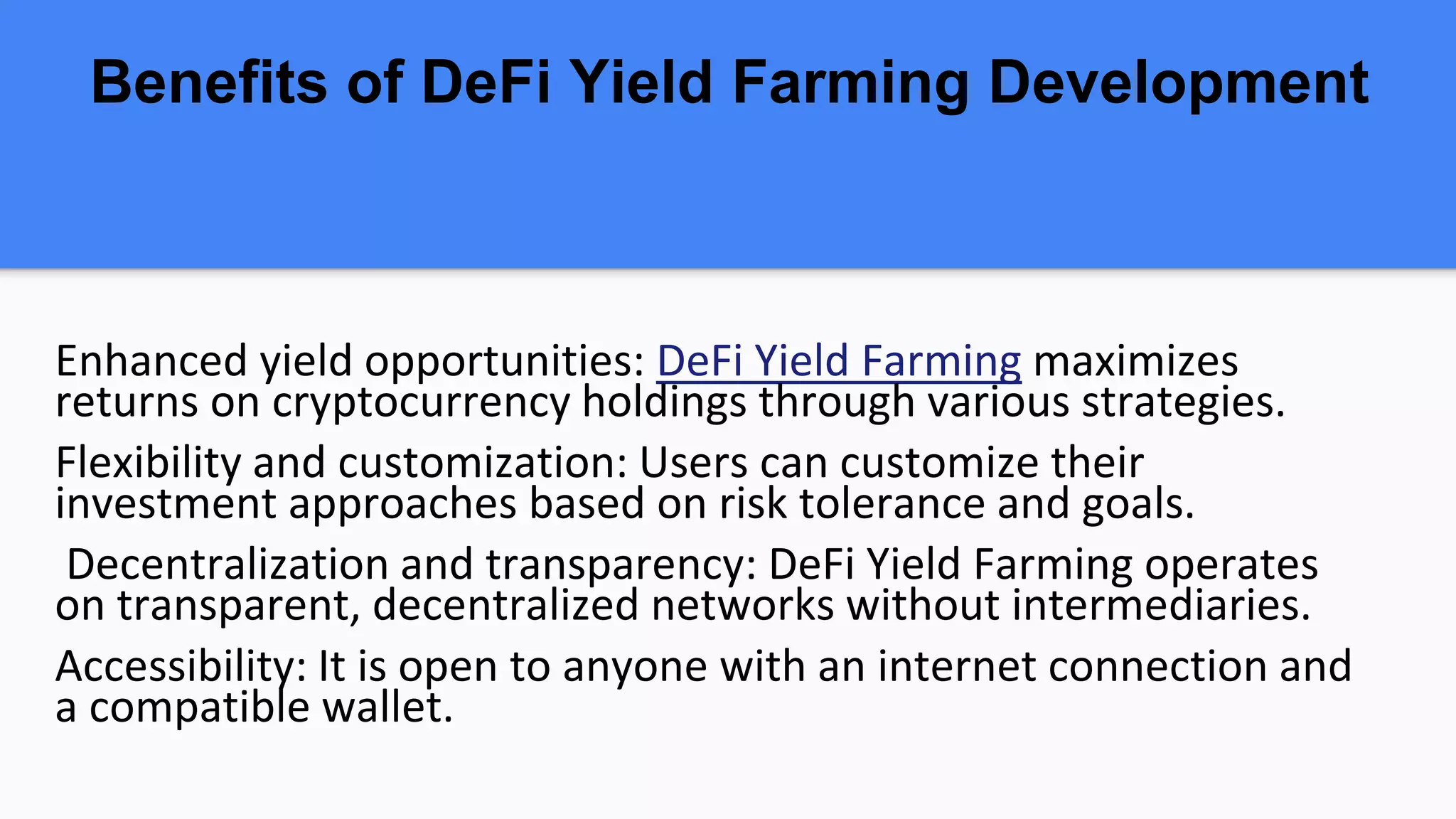 Benefits of DeFi Yield Farming Development

Enhanced yield opportunities: DeFi Yield Farming maximizes returns on cryptocurrency holdings through various strategies.

Flexibility and customization: Users can customize their investment approaches based on risk tolerance and goals.

Decentralization and transparency: DeFi Yield Farming operates on transparent, decentralized networks without intermediaries.

Accessibility: It is open to anyone with an internet connection and a compatible wallet.